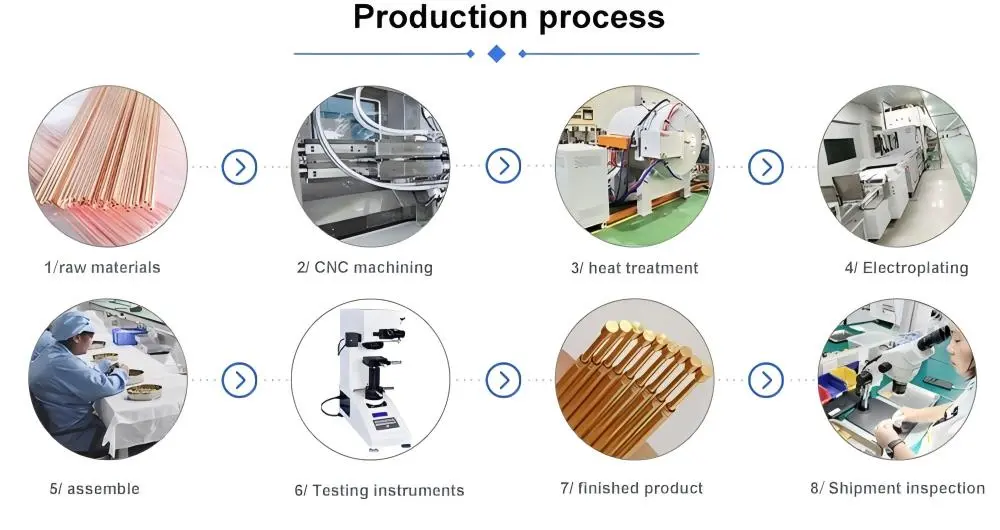 Production process

1/raw materials

2/ CNC machining

3/ heat treatment

4/ Electroplating

5/ assemble

6/ Testing instruments

7/ finished product

8/ Shipment inspection